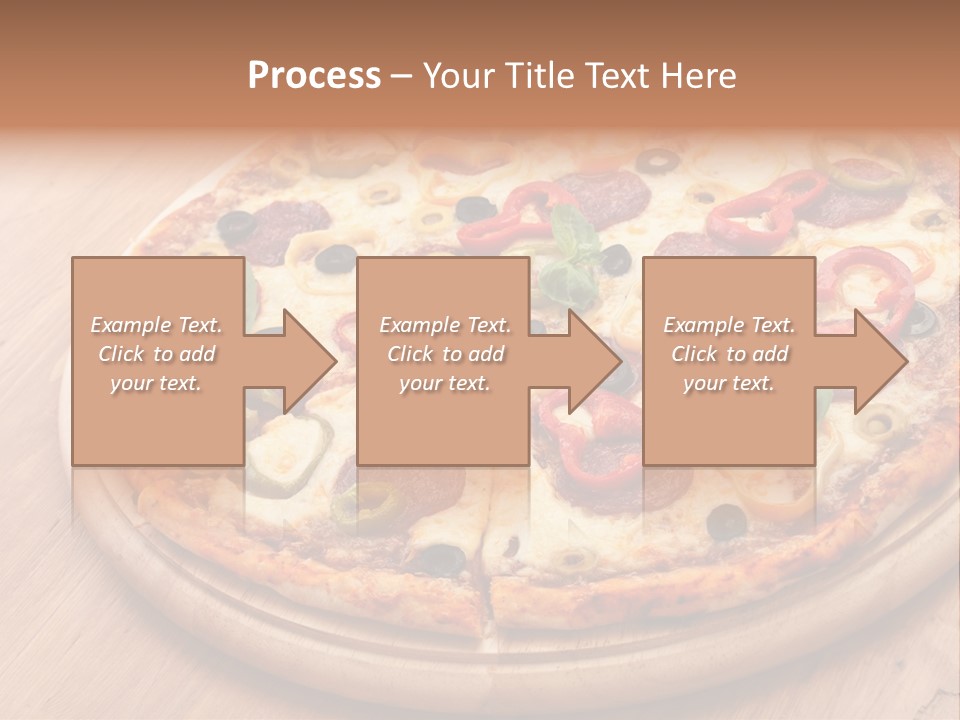 Process – Your Title Text Here

Example Text. Click to add your text.

Example Text. Click to add your text.

Example Text. Click to add your text.